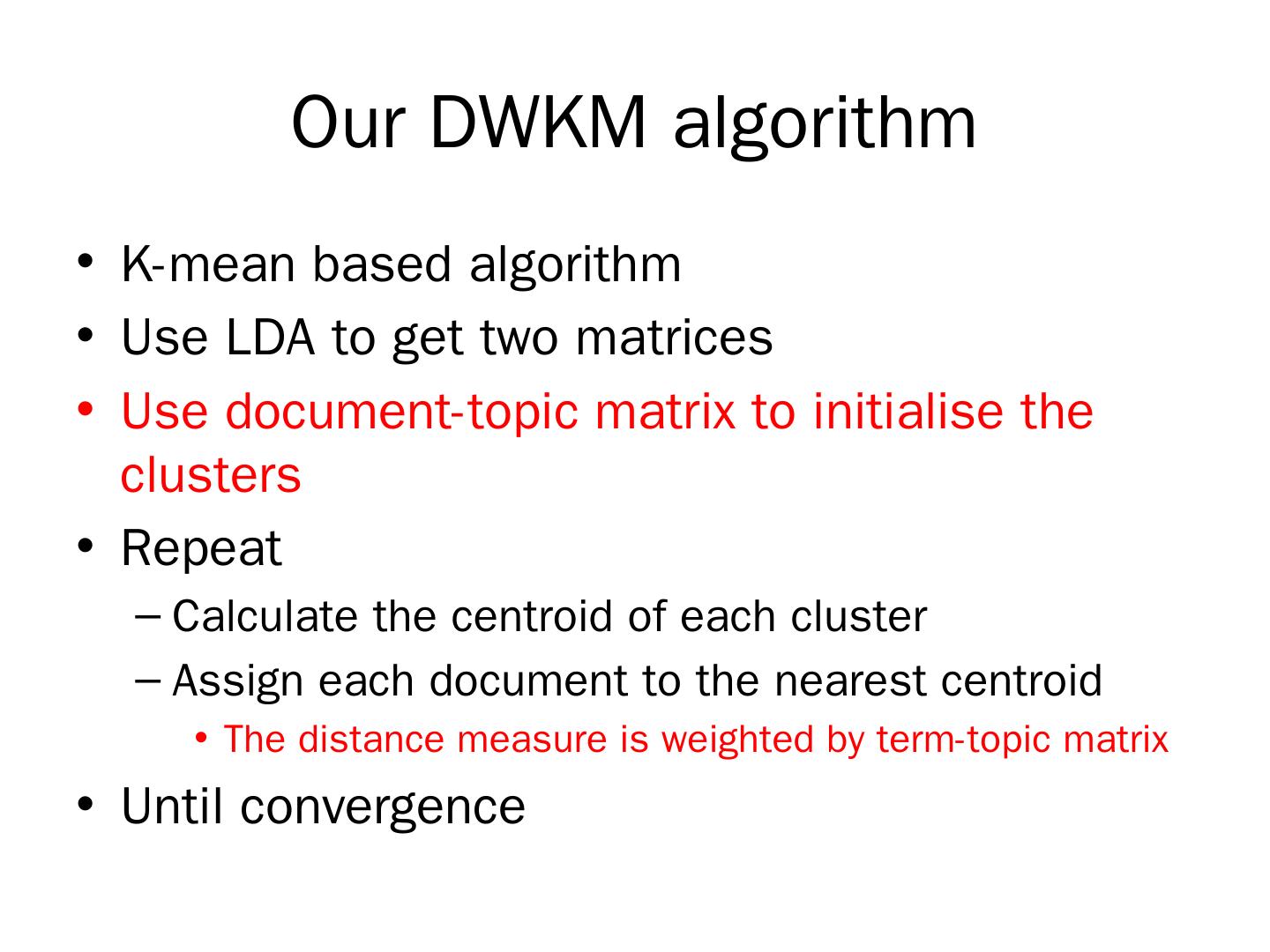 Our DWKM algorithm

• K-mean based algorithm
• Use LDA to get two matrices
• Use document-topic matrix to initialise the clusters
• Repeat
– Calculate the centroid of each cluster
– Assign each document to the nearest centroid
• The distance measure is weighted by term-topic matrix
• Until convergence